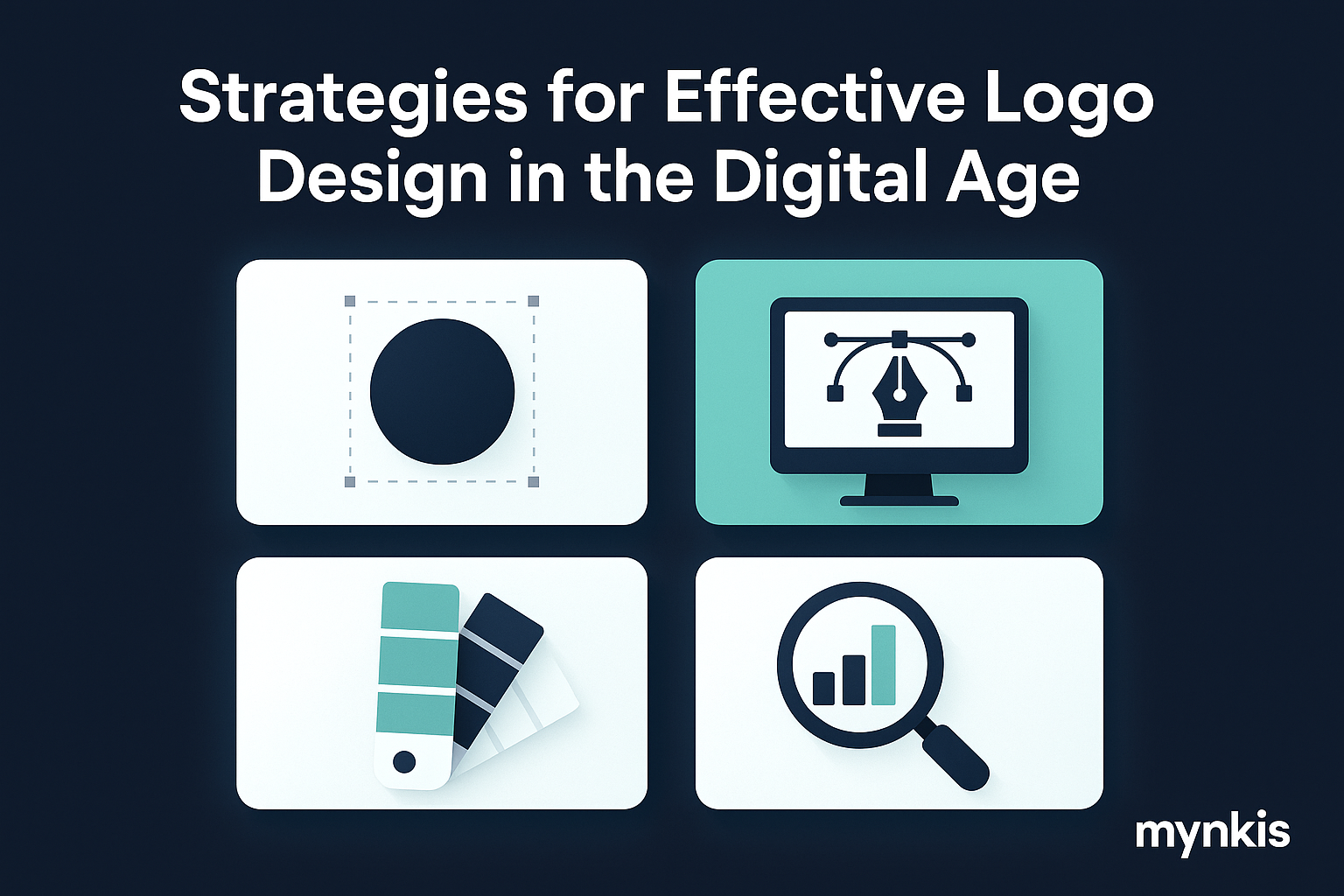 Strategies for Effective Logo Design in the Digital Age

mynkis